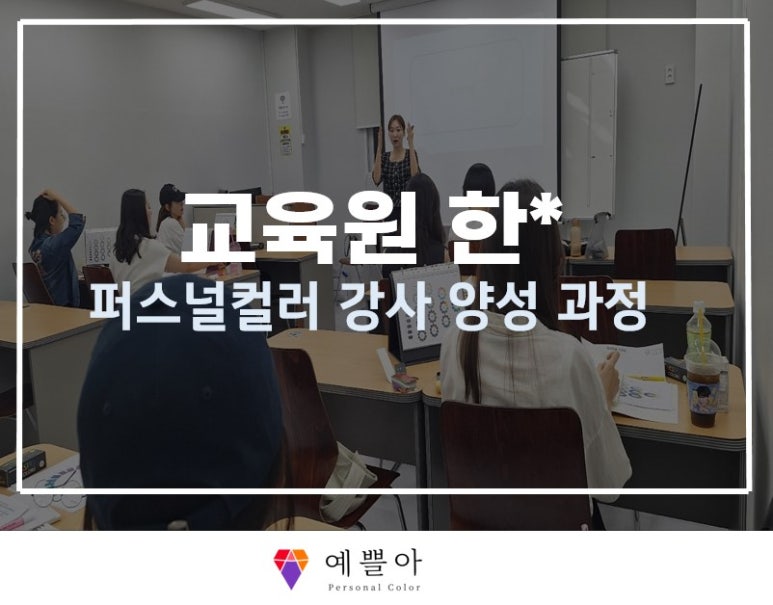 교육원 한*
퍼스널컬러 강사 양성 과정

예쁠아
Personal Color